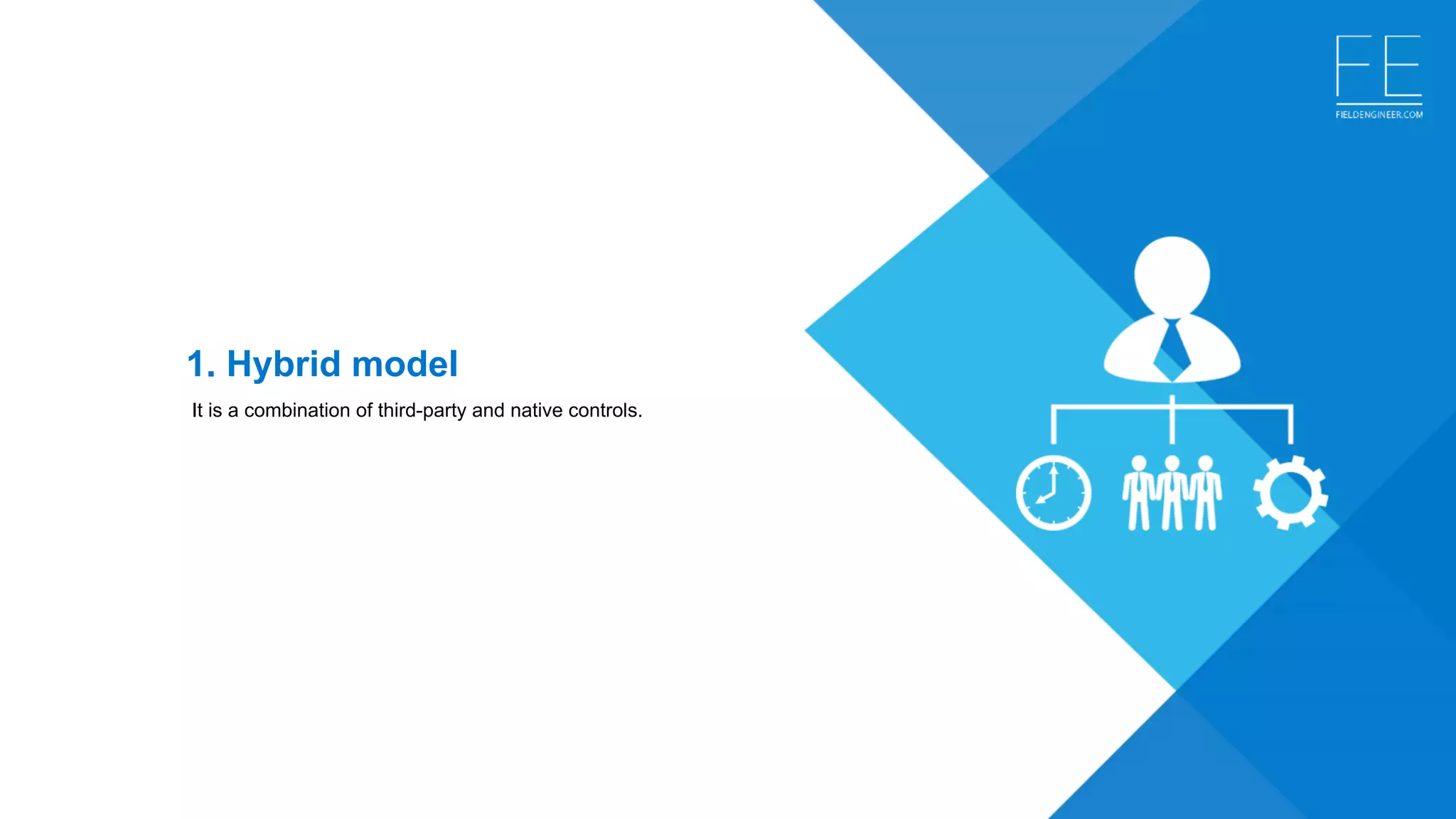 FE
FIELDENGINEER.COM

1. Hybrid model

It is a combination of third-party and native controls.